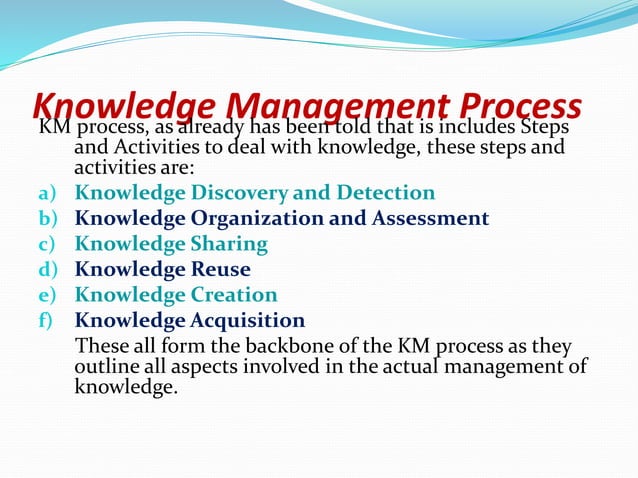 Knowledge Management Process

KM process, as already has been told that is includes Steps and Activities to deal with knowledge, these steps and activities are:

a) Knowledge Discovery and Detection
b) Knowledge Organization and Assessment
c) Knowledge Sharing
d) Knowledge Reuse
e) Knowledge Creation
f) Knowledge Acquisition

These all form the backbone of the KM process as they outline all aspects involved in the actual management of knowledge.